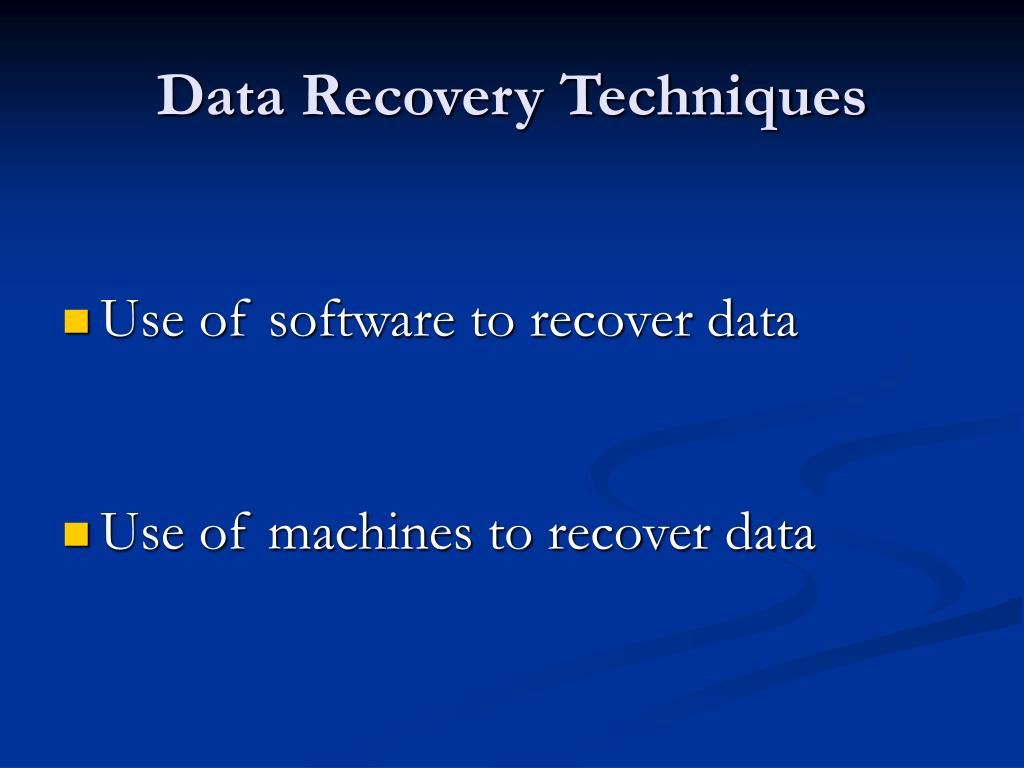 Data Recovery Techniques

Use of software to recover data

Use of machines to recover data